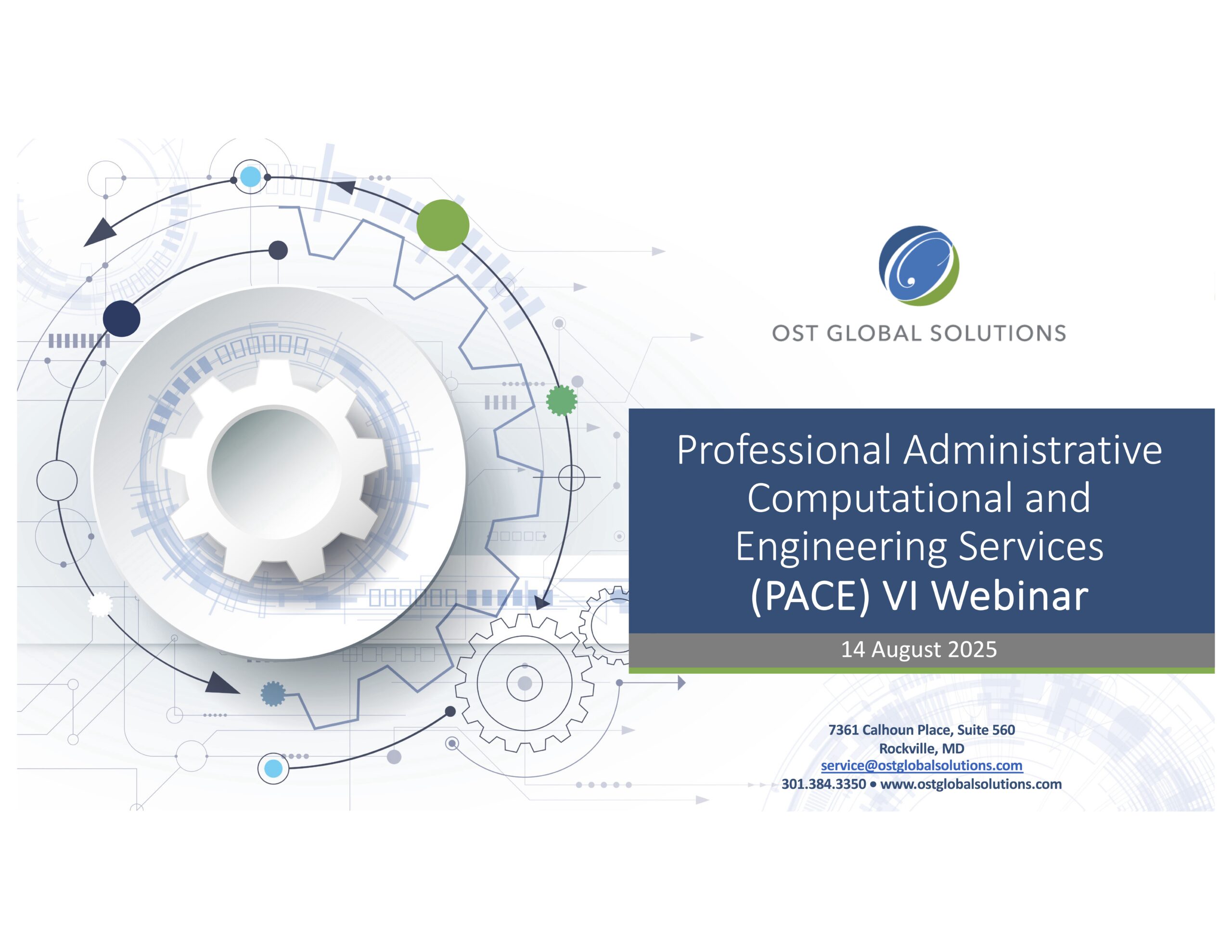 OST GLOBAL SOLUTIONS

Professional Administrative Computational and Engineering Services (PACE) VI Webinar

14 August 2025

7361 Calhoun Place, Suite 560
Rockville, MD
service@ostglobalsolutions.com
301.384.3350 • www.ostglobalsolutions.com